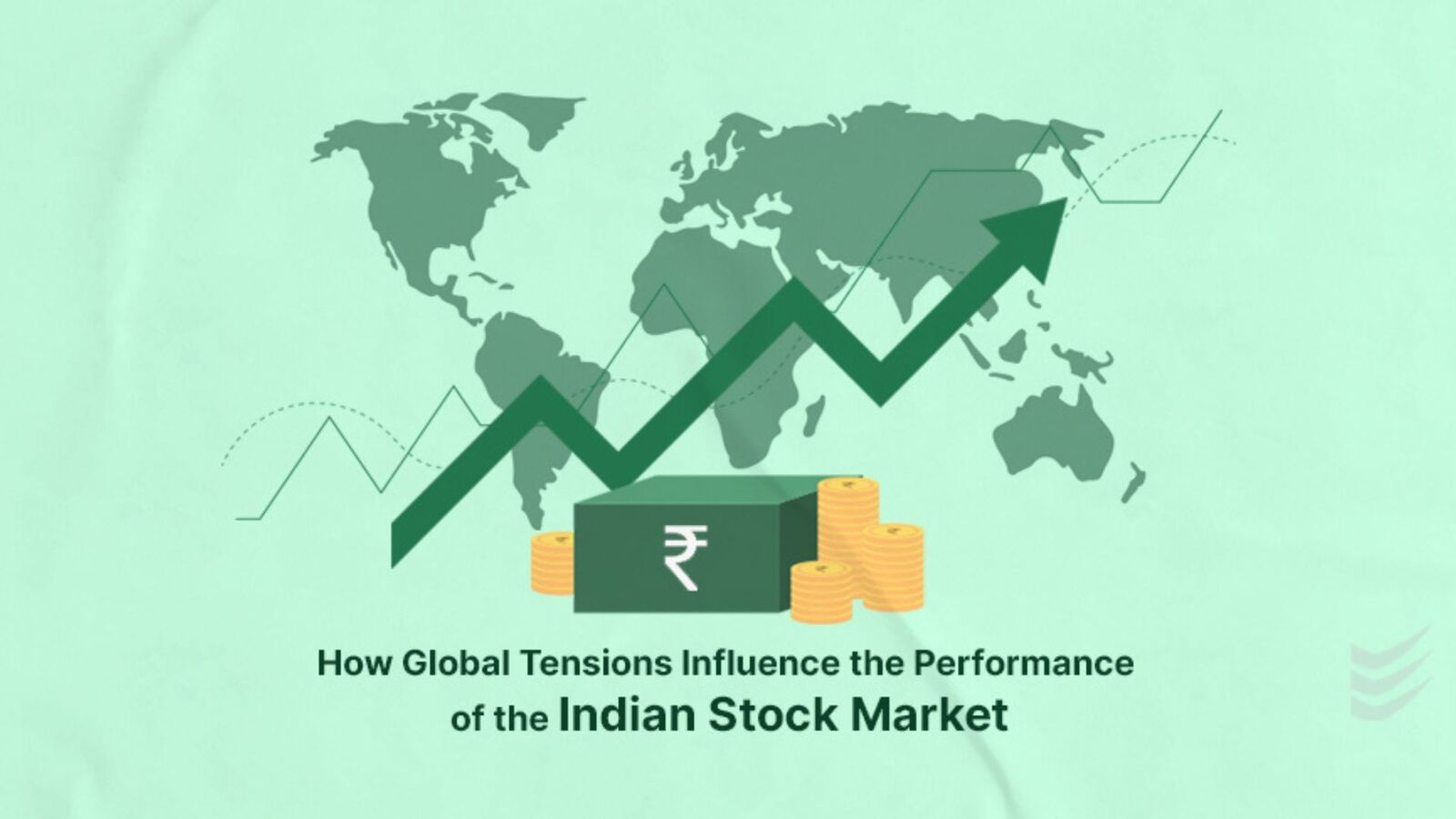 ₹

How Global Tensions Influence the Performance of the Indian Stock Market